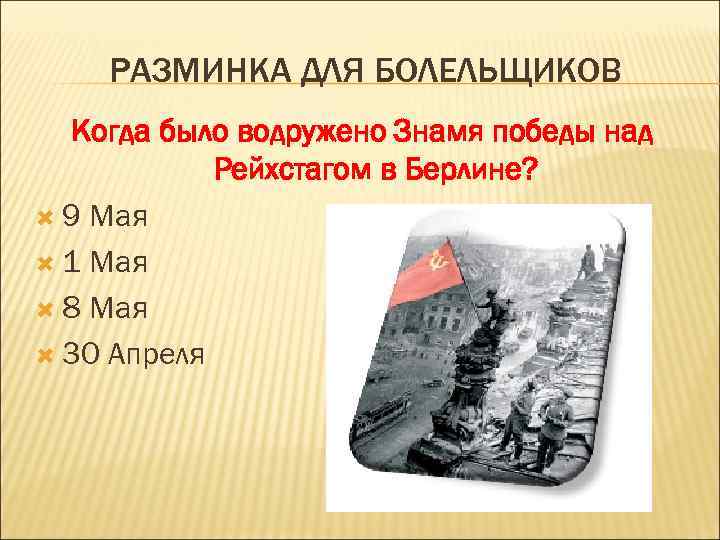 РАЗМИНКА ДЛЯ БОЛЕЛЬЩИКОВ

Когда было водружено Знамя победы над Рейхстагом в Берлине?

9 Мая
1 Мая
8 Мая
30 Апреля